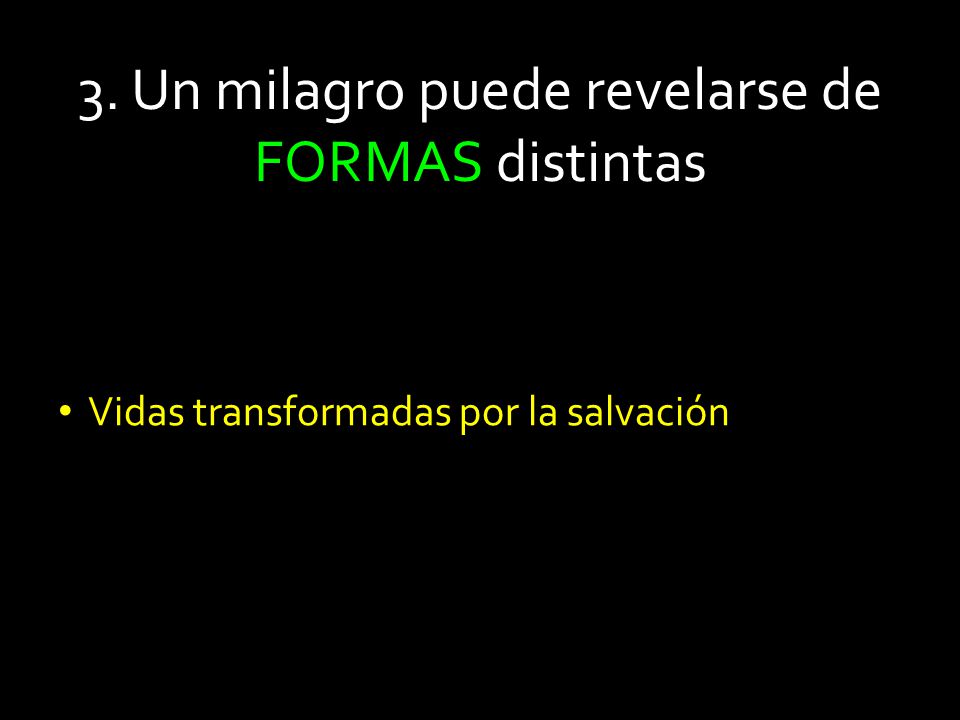 3. Un milagro puede revelarse de FORMAS distintas

• Vidas transformadas por la salvación